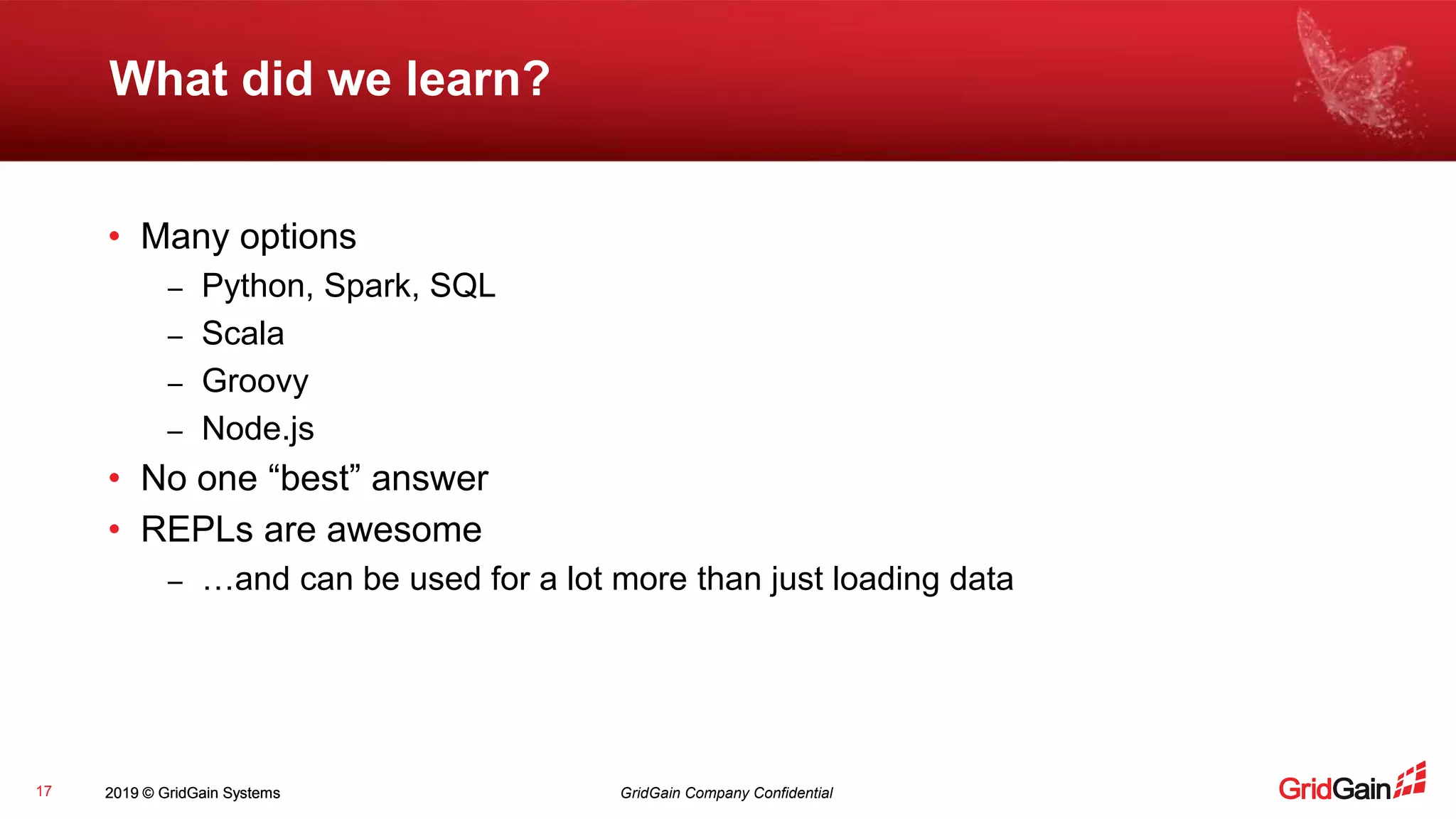 What did we learn?

• Many options
  – Python, Spark, SQL
  – Scala
  – Groovy
  – Node.js
• No one “best” answer
• REPLs are awesome
  – …and can be used for a lot more than just loading data

17 2019 © GridGain Systems GridGain Company Confidential GridGain